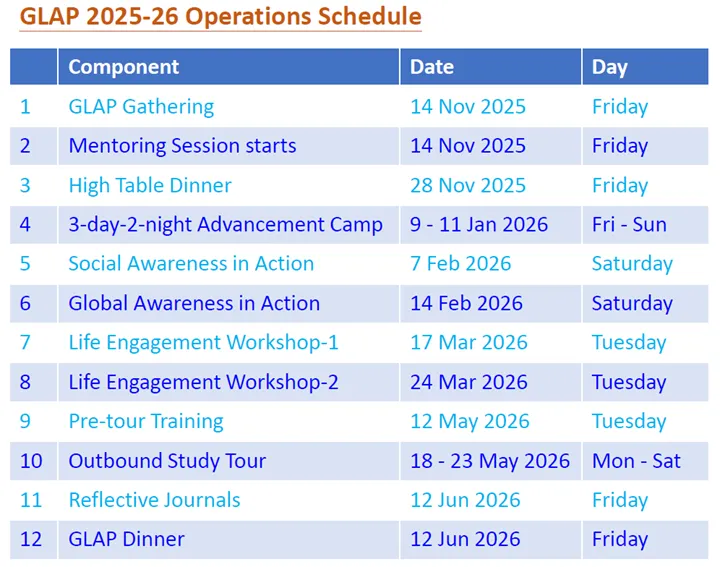 GLAP 2025-26 Operations Schedule

|  | Component | Date | Day |
|---|---|---|---|
| 1 | GLAP Gathering | 14 Nov 2025 | Friday |
| 2 | Mentoring Session starts | 14 Nov 2025 | Friday |
| 3 | High Table Dinner | 28 Nov 2025 | Friday |
| 4 | 3-day-2-night Advancement Camp | 9 - 11 Jan 2026 | Fri - Sun |
| 5 | Social Awareness in Action | 7 Feb 2026 | Saturday |
| 6 | Global Awareness in Action | 14 Feb 2026 | Saturday |
| 7 | Life Engagement Workshop-1 | 17 Mar 2026 | Tuesday |
| 8 | Life Engagement Workshop-2 | 24 Mar 2026 | Tuesday |
| 9 | Pre-tour Training | 12 May 2026 | Tuesday |
| 10 | Outbound Study Tour | 18 - 23 May 2026 | Mon - Sat |
| 11 | Reflective Journals | 12 Jun 2026 | Friday |
| 12 | GLAP Dinner | 12 Jun 2026 | Friday |